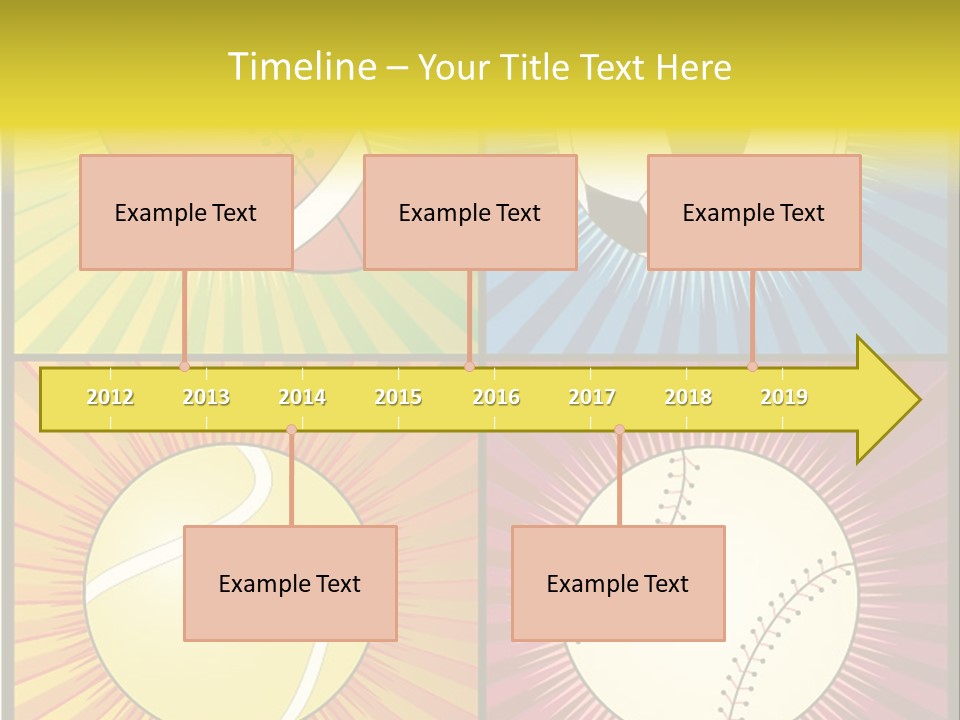 Timeline – Your Title Text Here

Example Text

Example Text

Example Text

2012 2013 2014 2015 2016 2017 2018 2019

Example Text

Example Text